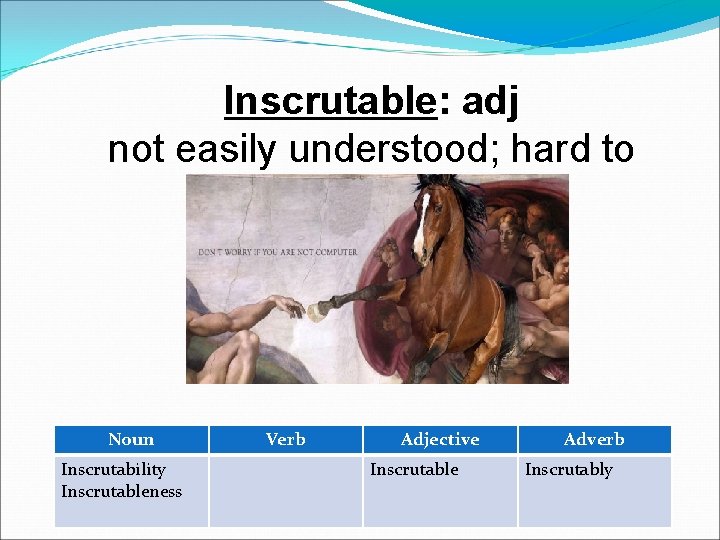 Inscrutable: adj
not easily understood; hard to

DON'T WORRY IF YOU ARE NOT COMPUTER

| Noun | Verb | Adjective | Adverb |
|---|---|---|---|
| Inscrutability Inscrutableness | | Inscrutable | Inscrutably |